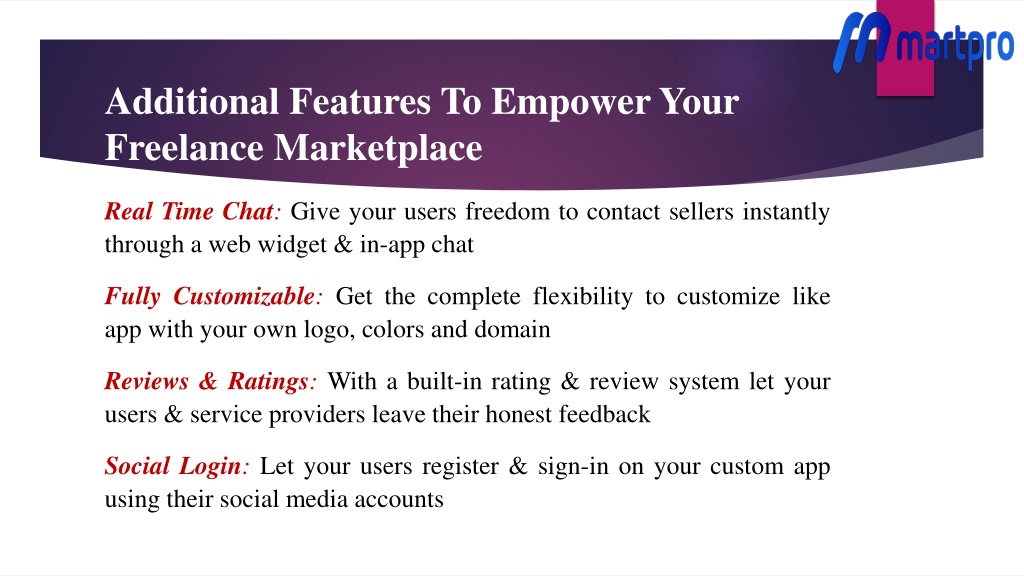 martpro

Additional Features To Empower Your Freelance Marketplace

Real Time Chat: Give your users freedom to contact sellers instantly through a web widget & in-app chat

Fully Customizable: Get the complete flexibility to customize like app with your own logo, colors and domain

Reviews & Ratings: With a built-in rating & review system let your users & service providers leave their honest feedback

Social Login: Let your users register & sign-in on your custom app using their social media accounts